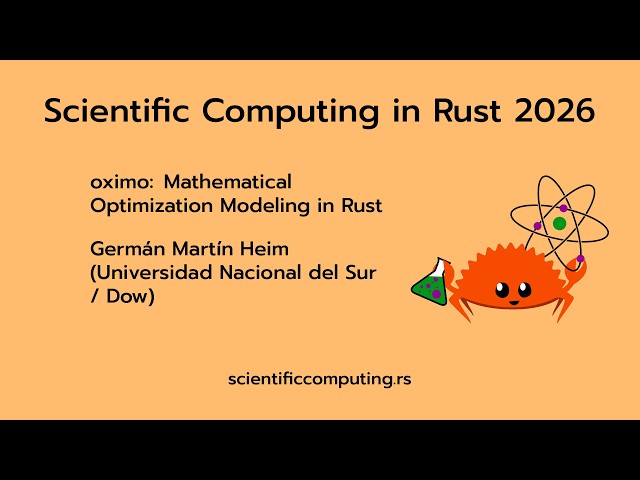 Scientific Computing in Rust 2026

oximo: Mathematical Optimization Modeling in Rust

Germán Martín Heim (Universidad Nacional del Sur / Dow)

scientificcomputing.rs